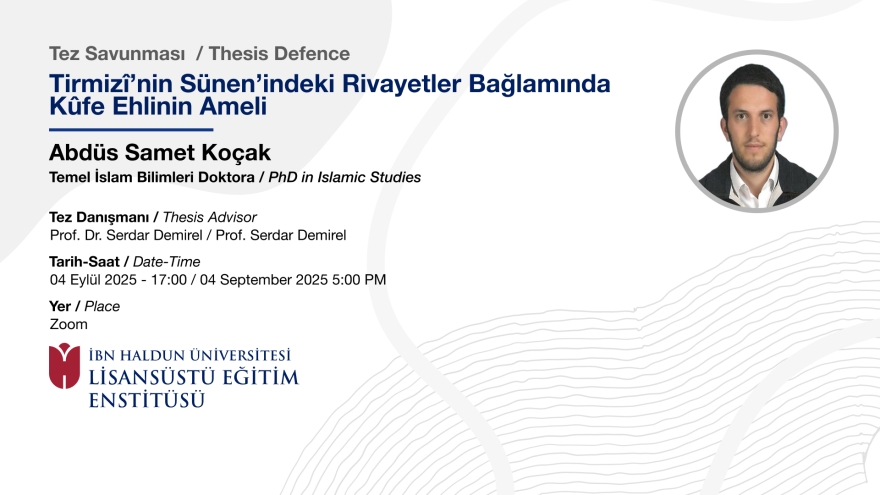 Tez Savunması / Thesis Defence

Tirmizî'nin Sünen'indeki Rivayetler Bağlamında Kûfe Ehlinin Ameli

Abdüs Samet Koçak

Temel İslam Bilimleri Doktora / PhD in Islamic Studies

Tez Danışmanı / Thesis Advisor
Prof. Dr. Serdar Demirel / Prof. Serdar Demirel

Tarih-Saat / Date-Time
04 Eylül 2025 - 17:00 / 04 September 2025 5:00 PM

Yer / Place
Zoom

İBN HALDUN ÜNİVERSİTESİ
LİSANSÜSTÜ EĞİTİM
ENSTİTÜSÜ